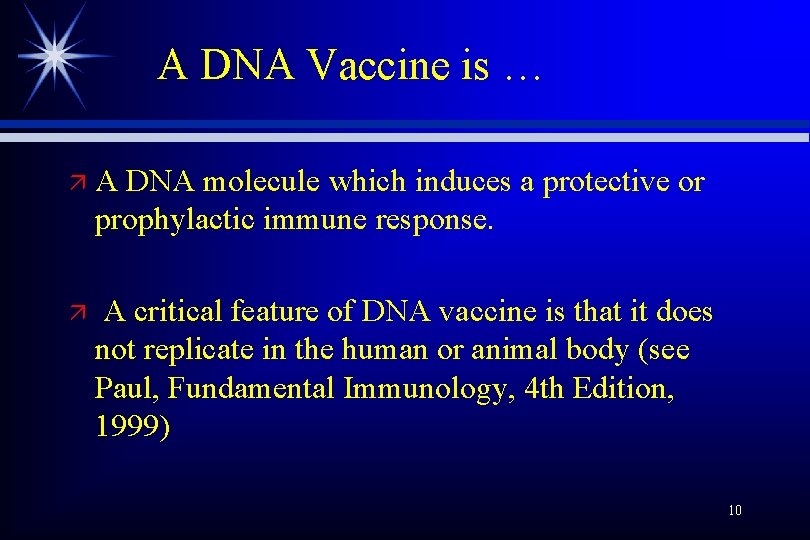 A DNA Vaccine is …

A DNA molecule which induces a protective or prophylactic immune response.

A critical feature of DNA vaccine is that it does not replicate in the human or animal body (see Paul, Fundamental Immunology, 4th Edition, 1999)

10